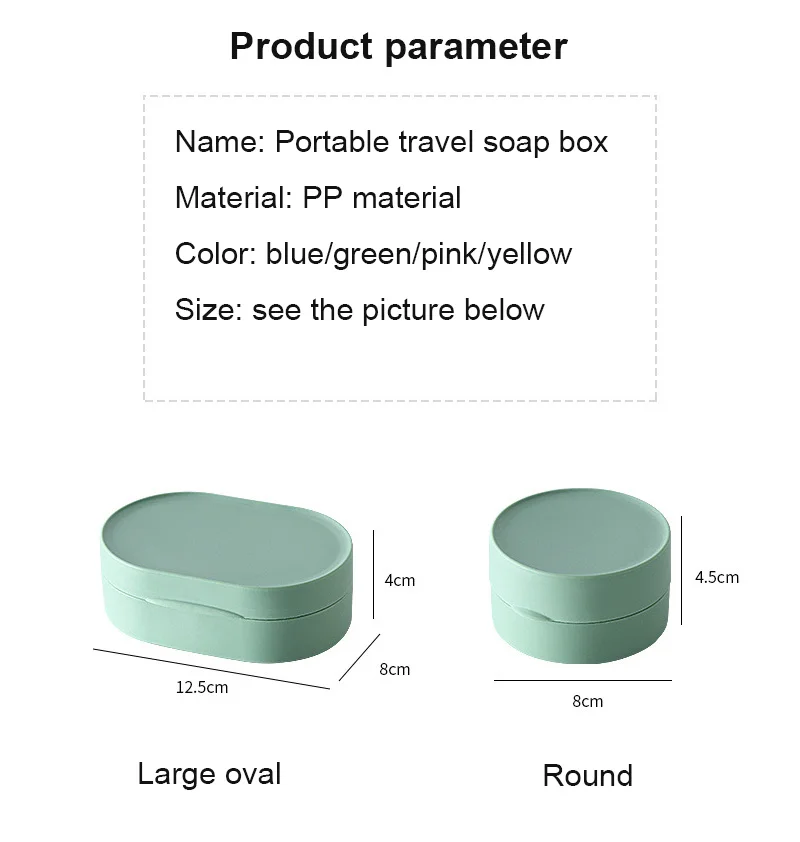 Product parameter

Name: Portable travel soap box

Material: PP material

Color: blue/green/pink/yellow

Size: see the picture below

4cm

8cm

12.5cm

4.5cm

8cm

Large oval

Round